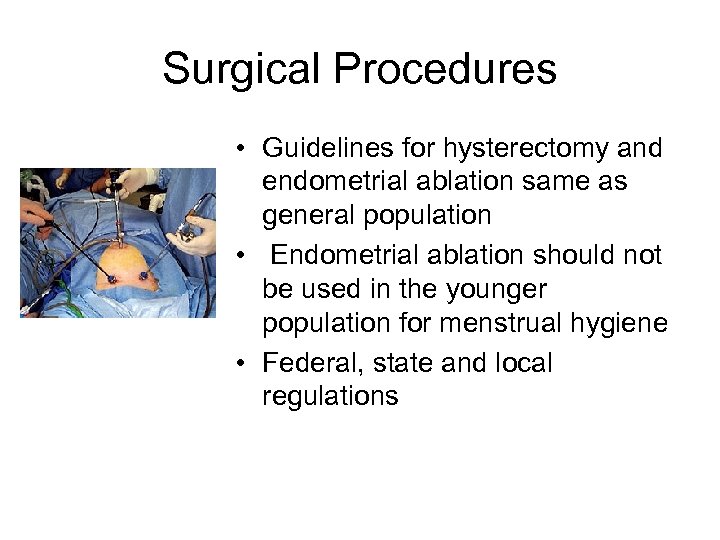 Surgical Procedures

• Guidelines for hysterectomy and endometrial ablation same as general population
• Endometrial ablation should not be used in the younger population for menstrual hygiene
• Federal, state and local regulations